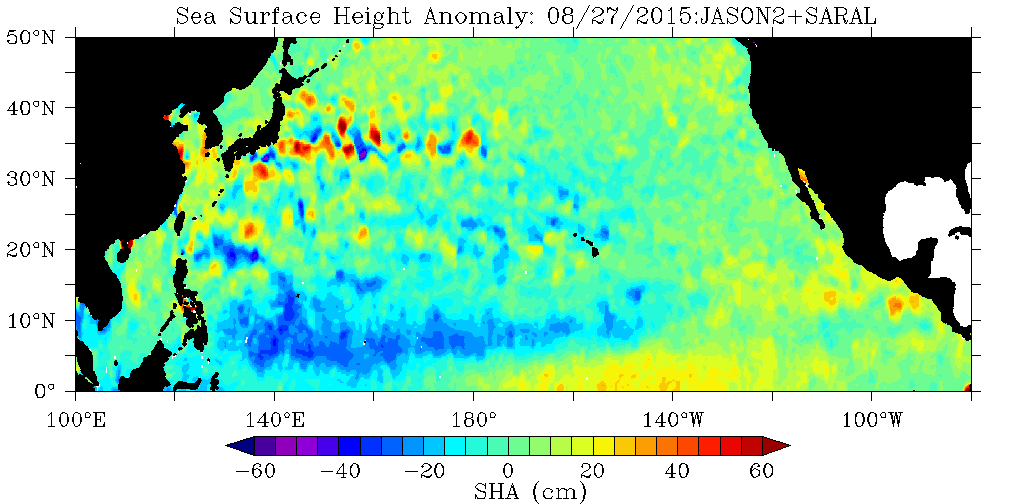 Sea Surface Height Anomaly: 08/27/2015:JASON2+SARAL

50°N
40°N
30°N
20°N
10°N
0°

100°E
140°E
180°
140°W
100°W

−60 −40 −20 0 20 40 60
SHA (cm)